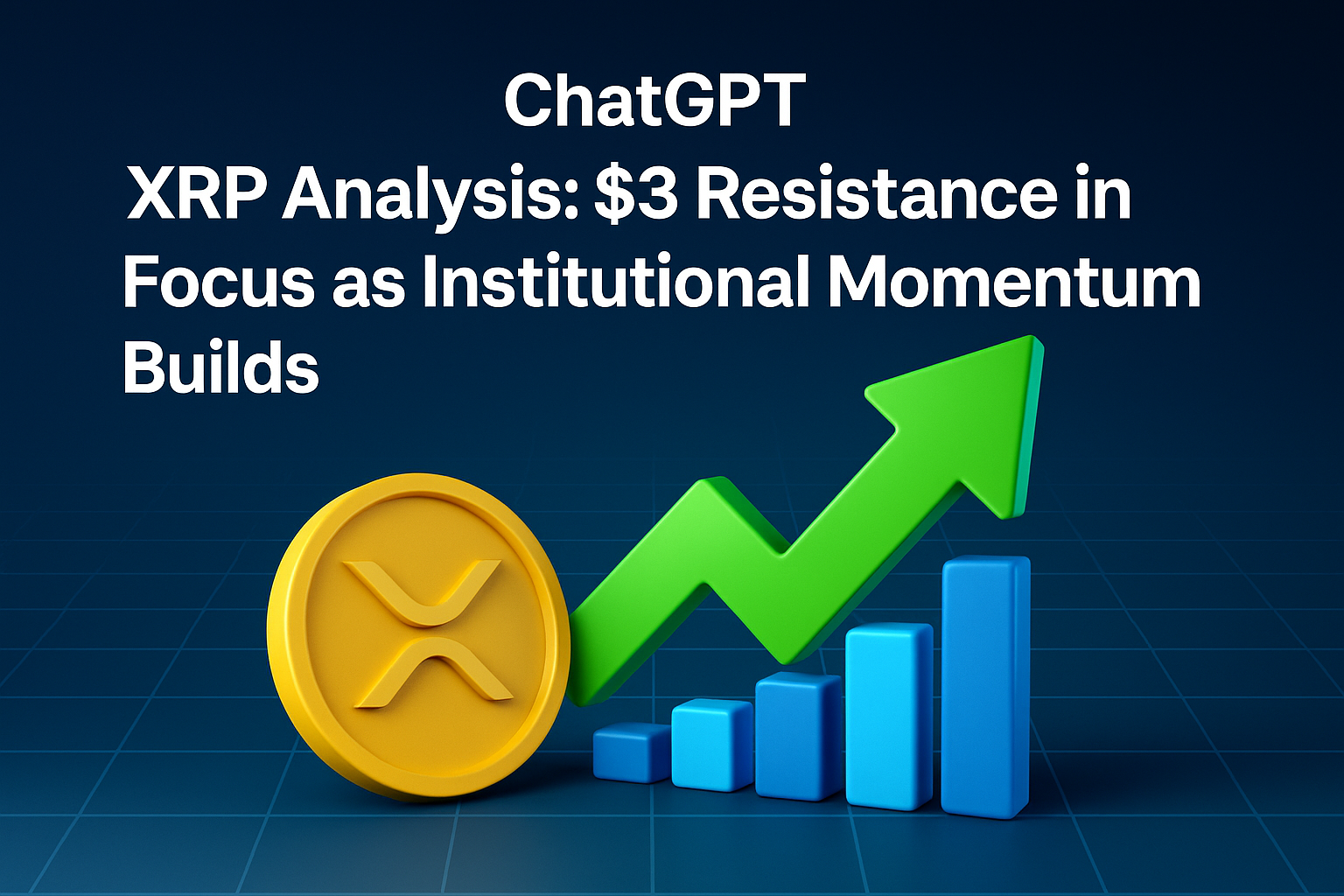 ChatGPT

XRP Analysis: \$3 Resistance in Focus as Institutional Momentum Builds